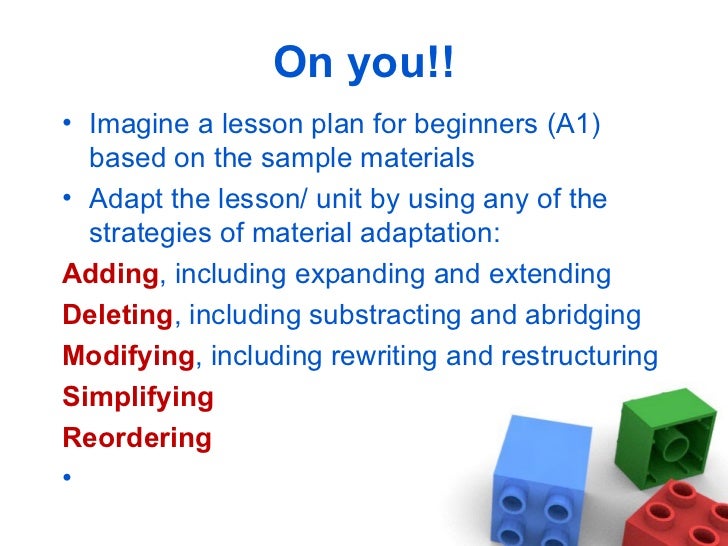 On you!!

• Imagine a lesson plan for beginners (A1) based on the sample materials
• Adapt the lesson/ unit by using any of the strategies of material adaptation:

Adding, including expanding and extending
Deleting, including substracting and abridging
Modifying, including rewriting and restructuring
Simplifying
Reordering
•